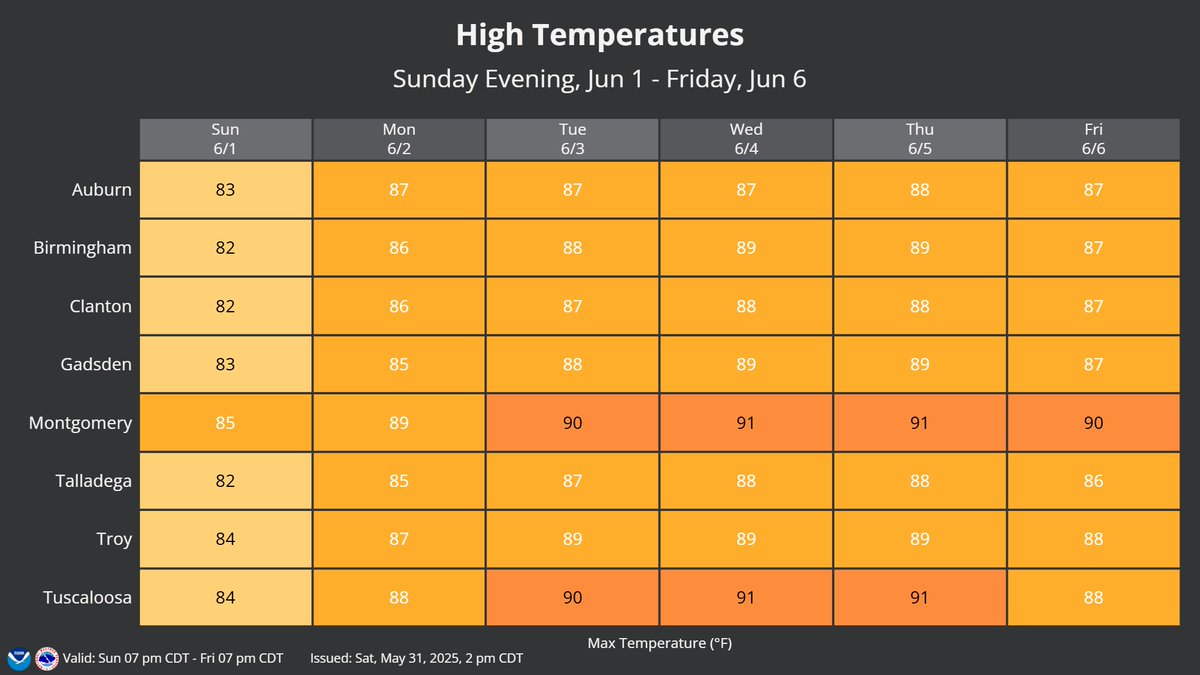 High Temperatures

Sunday Evening, Jun 1 - Friday, Jun 6

| | Sun 6/1 | Mon 6/2 | Tue 6/3 | Wed 6/4 | Thu 6/5 | Fri 6/6 |
|---|---|---|---|---|---|---|
| Auburn | 83 | 87 | 87 | 87 | 88 | 87 |
| Birmingham | 82 | 86 | 88 | 89 | 89 | 87 |
| Clanton | 82 | 86 | 87 | 88 | 88 | 87 |
| Gadsden | 83 | 85 | 88 | 89 | 89 | 87 |
| Montgomery | 85 | 89 | 90 | 91 | 91 | 90 |
| Talladega | 82 | 85 | 87 | 88 | 88 | 86 |
| Troy | 84 | 87 | 89 | 89 | 89 | 88 |
| Tuscaloosa | 84 | 88 | 90 | 91 | 91 | 88 |

Max Temperature (°F)

Valid: Sun 07 pm CDT - Fri 07 pm CDT Issued: Sat, May 31, 2025, 2 pm CDT